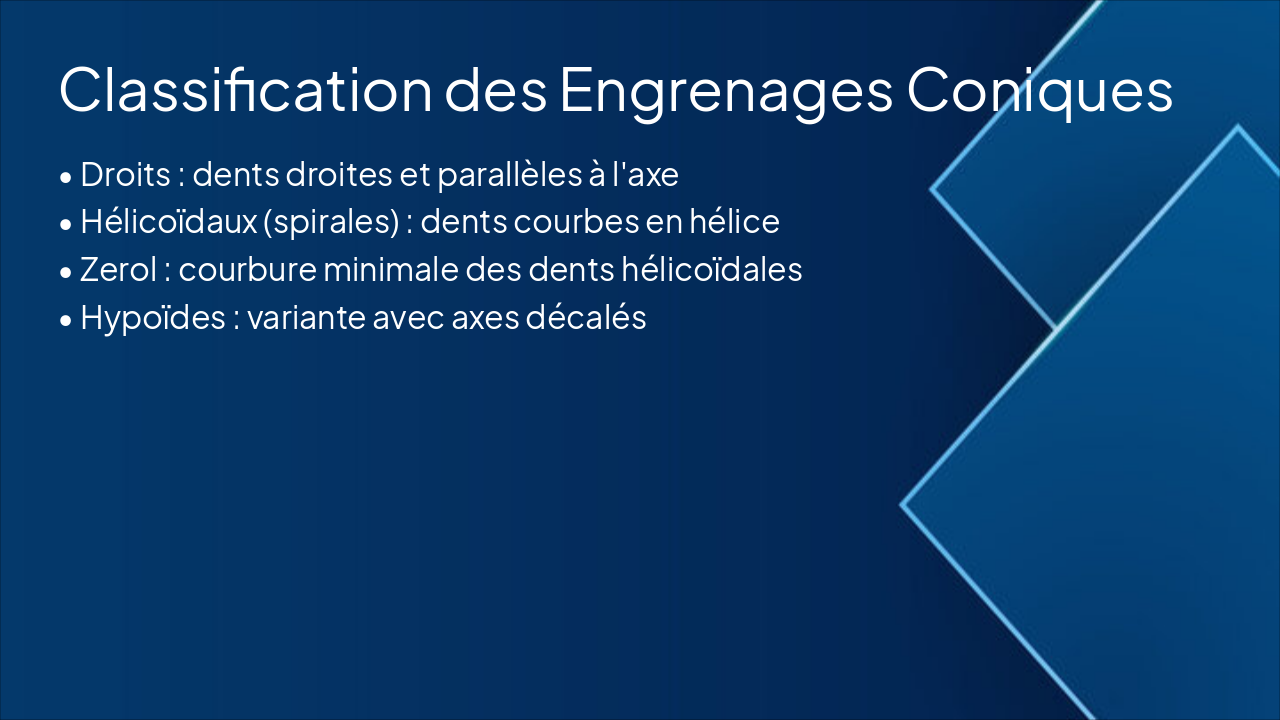 Classification des Engrenages Coniques

• Droits : dents droites et parallèles à l'axe
• Hélicoïdaux (spirales) : dents courbes en hélice
• Zerol : courbure minimale des dents hélicoïdales
• Hypoïdes : variante avec axes décalés